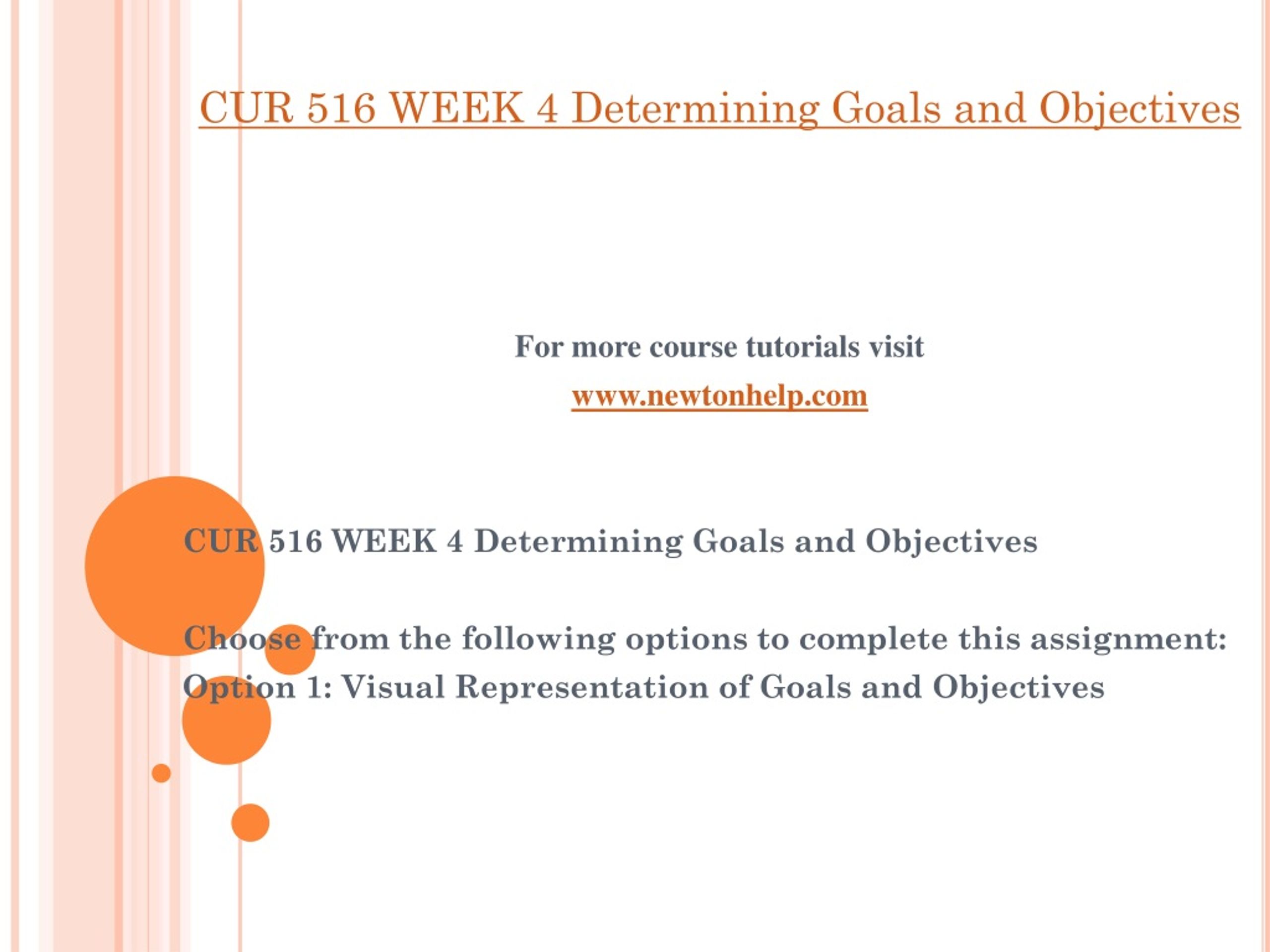 CUR 516 WEEK 4 Determining Goals and Objectives

For more course tutorials visit
www.newtonhelp.com

CUR 516 WEEK 4 Determining Goals and Objectives

Choose from the following options to complete this assignment:
Option 1: Visual Representation of Goals and Objectives